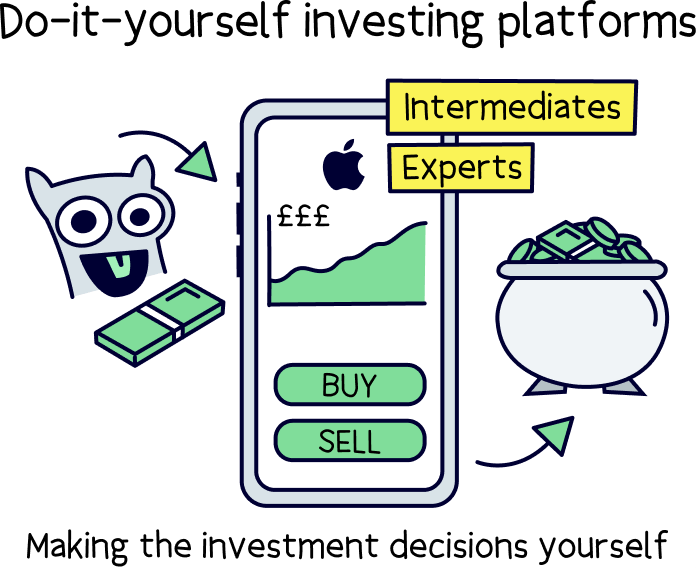 Do-it-yourself investing platforms

Intermediates

Experts

£££

BUY

SELL

Making the investment decisions yourself